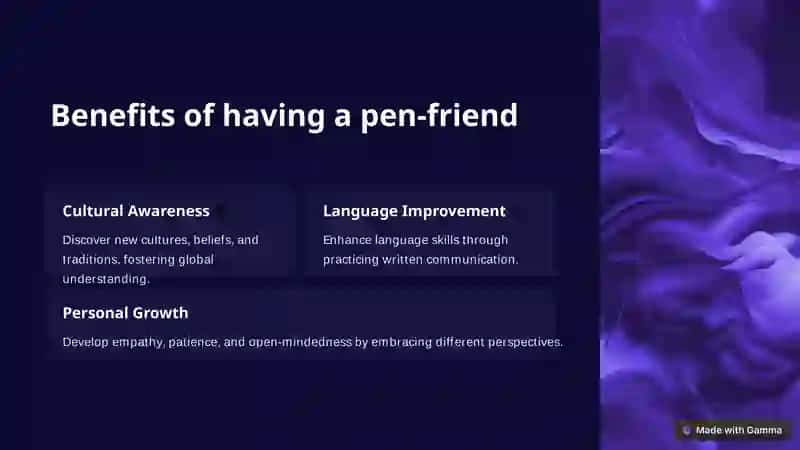 Benefits of having a pen-friend

Cultural Awareness

Discover new cultures, beliefs, and traditions, fostering global understanding.

Language Improvement

Enhance language skills through practicing written communication.

Personal Growth

Develop empathy, patience, and open-mindedness by embracing different perspectives.

Made with Gamma